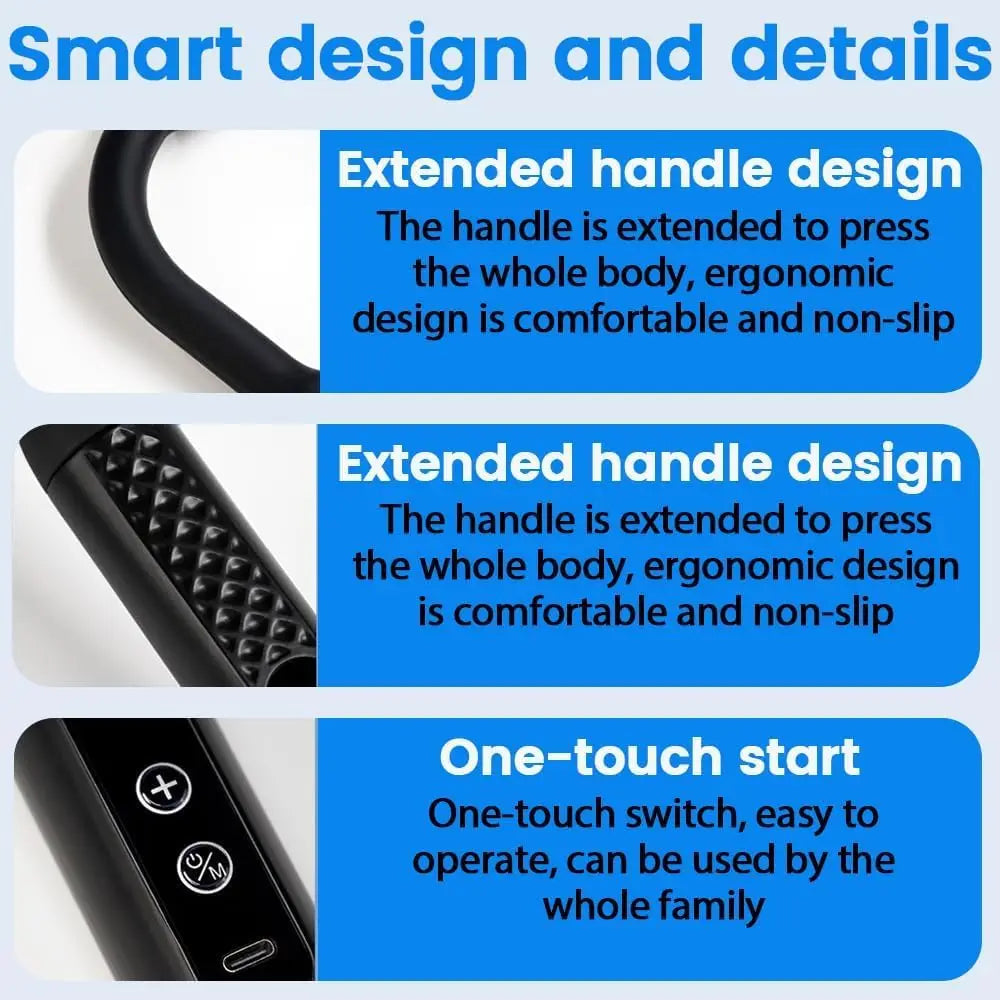 Smart design and details

Extended handle design
The handle is extended to press the whole body, ergonomic design is comfortable and non-slip

Extended handle design
The handle is extended to press the whole body, ergonomic design is comfortable and non-slip

+
M

One-touch start
One-touch switch, easy to operate, can be used by the whole family